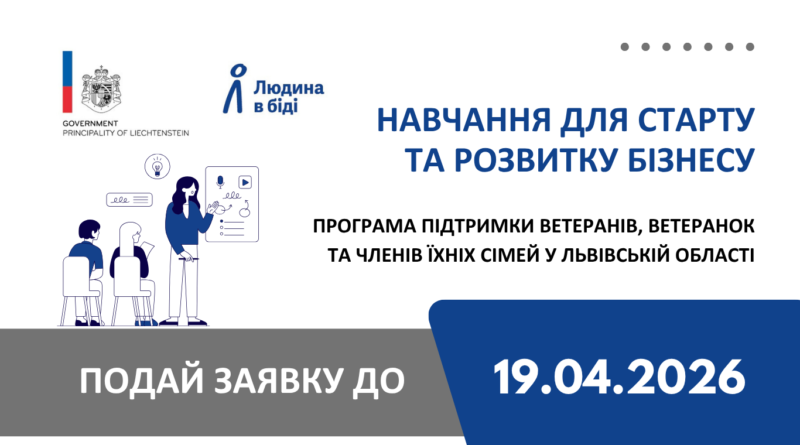 GOVERNMENT
PRINCIPALITY OF LIECHTENSTEIN

Людина в біді

НАВЧАННЯ ДЛЯ СТАРТУ ТА РОЗВИТКУ БІЗНЕСУ

ПРОГРАМА ПІДТРИМКИ ВЕТЕРАНІВ, ВЕТЕРАНОК ТА ЧЛЕНІВ ЇХНІХ СІМЕЙ У ЛЬВІВСЬКІЙ ОБЛАСТІ

ПОДАЙ ЗАЯВКУ ДО

19.04.2026